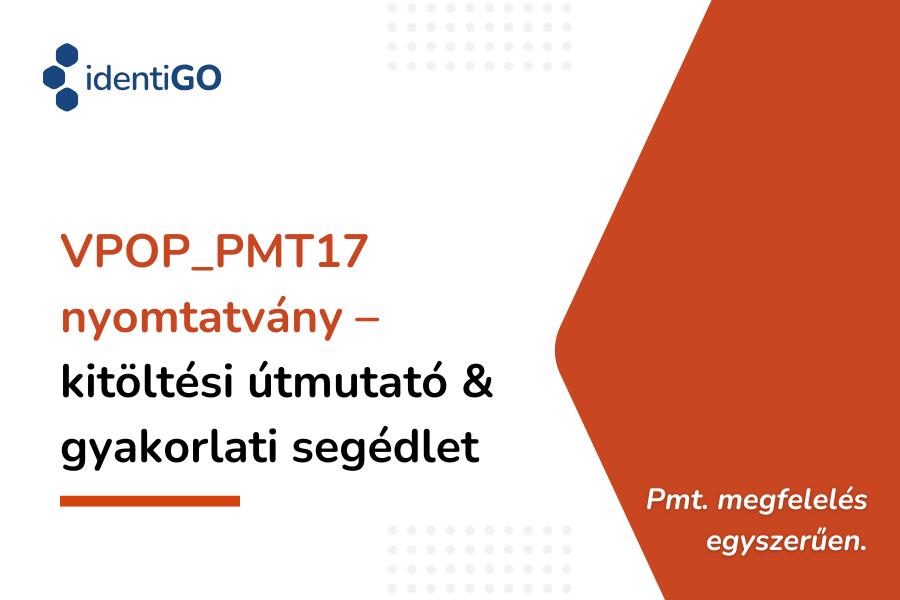 identiGO

VPOP_PMT17 nyomtatvány – kitöltési útmutató & gyakorlati segédlet

Pmt. megfelelés egyszerűen.